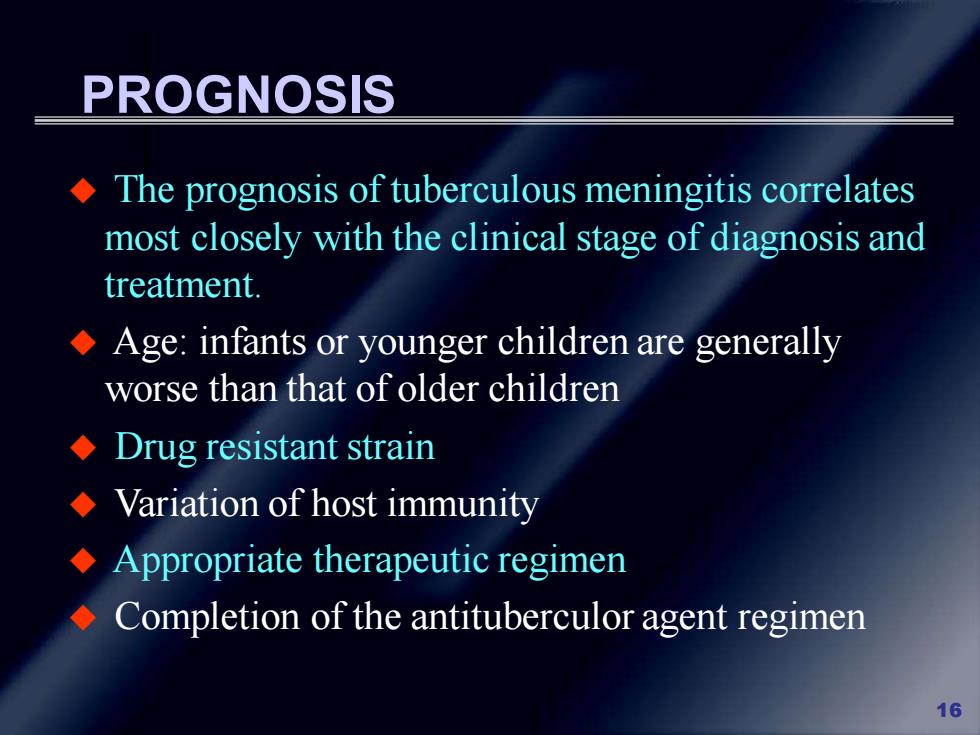 PROGNOSIS

◆ The prognosis of tuberculous meningitis correlates most closely with the clinical stage of diagnosis and treatment.

◆ Age: infants or younger children are generally worse than that of older children

◆ Drug resistant strain

◆ Variation of host immunity

◆ Appropriate therapeutic regimen

◆ Completion of the antituberculor agent regimen

16